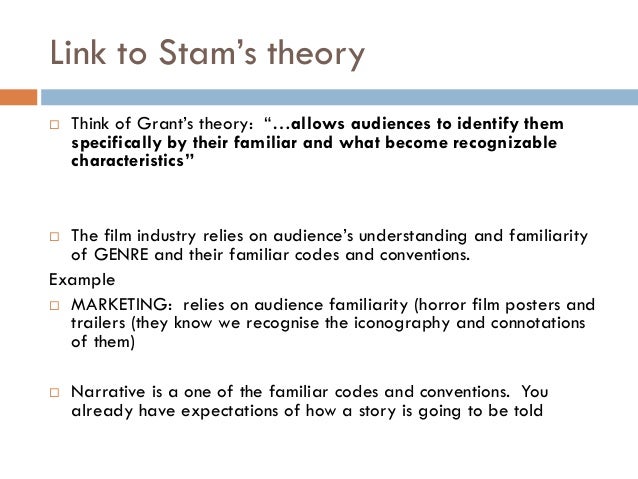 Link to Stam's theory

□ Think of Grant's theory: "…allows audiences to identify them specifically by their familiar and what become recognizable characteristics"

□ The film industry relies on audience's understanding and familiarity of GENRE and their familiar codes and conventions.

Example

□ MARKETING: relies on audience familiarity (horror film posters and trailers (they know we recognise the iconography and connotations of them)

□ Narrative is a one of the familiar codes and conventions. You already have expectations of how a story is going to be told